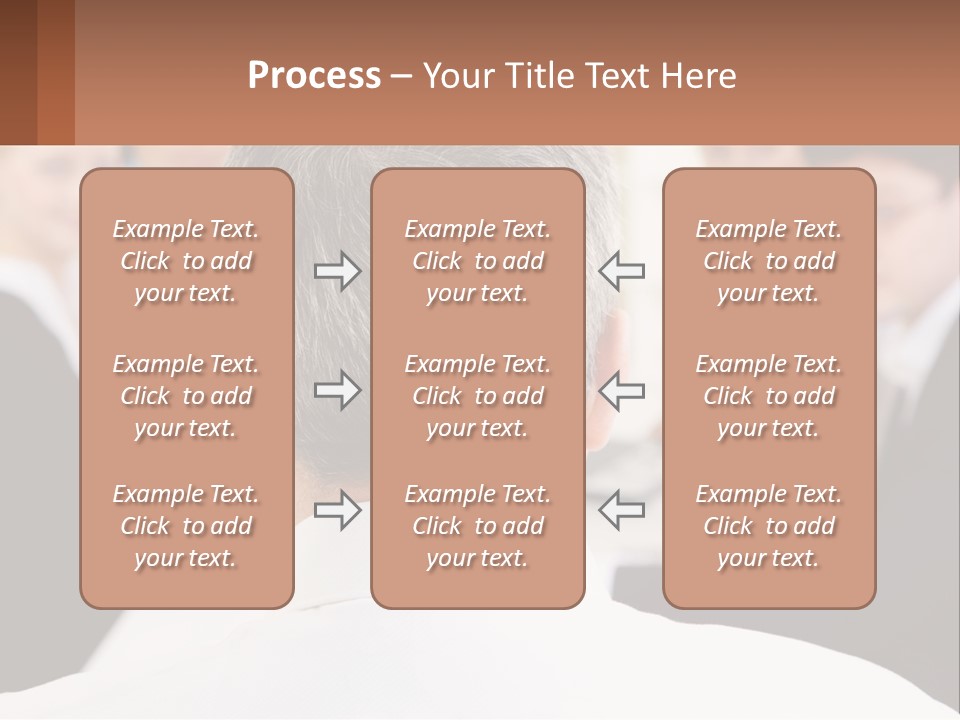 Process – Your Title Text Here

Example Text. Click to add your text.

Example Text. Click to add your text.

Example Text. Click to add your text.

Example Text. Click to add your text.

Example Text. Click to add your text.

Example Text. Click to add your text.

Example Text. Click to add your text.

Example Text. Click to add your text.

Example Text. Click to add your text.